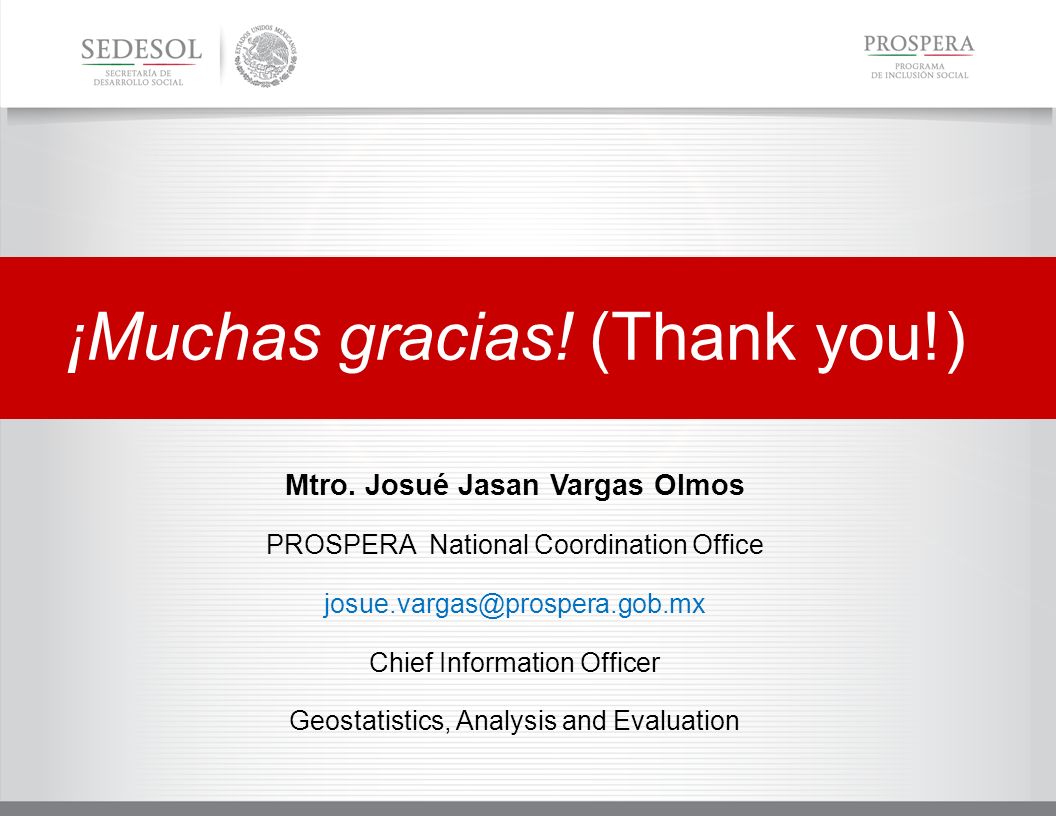 SEDESOL
SECRETARÍA DE DESARROLLO SOCIAL

ESTADOS UNIDOS MEXICANOS

PROSPERA
PROGRAMA DE INCLUSIÓN SOCIAL

¡Muchas gracias! (Thank you!)

Mtro. Josué Jasan Vargas Olmos

PROSPERA National Coordination Office

josue.vargas@prospera.gob.mx

Chief Information Officer

Geostatistics, Analysis and Evaluation